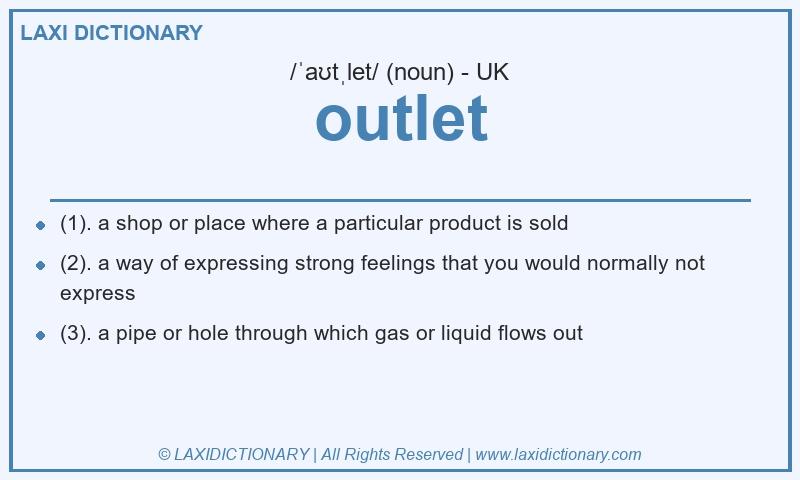 LAXI DICTIONARY

/ˈaʊtˌlet/ (noun) - UK

outlet

- (1). a shop or place where a particular product is sold
- (2). a way of expressing strong feelings that you would normally not express
- (3). a pipe or hole through which gas or liquid flows out

© LAXIDICTIONARY | All Rights Reserved | www.laxidictionary.com